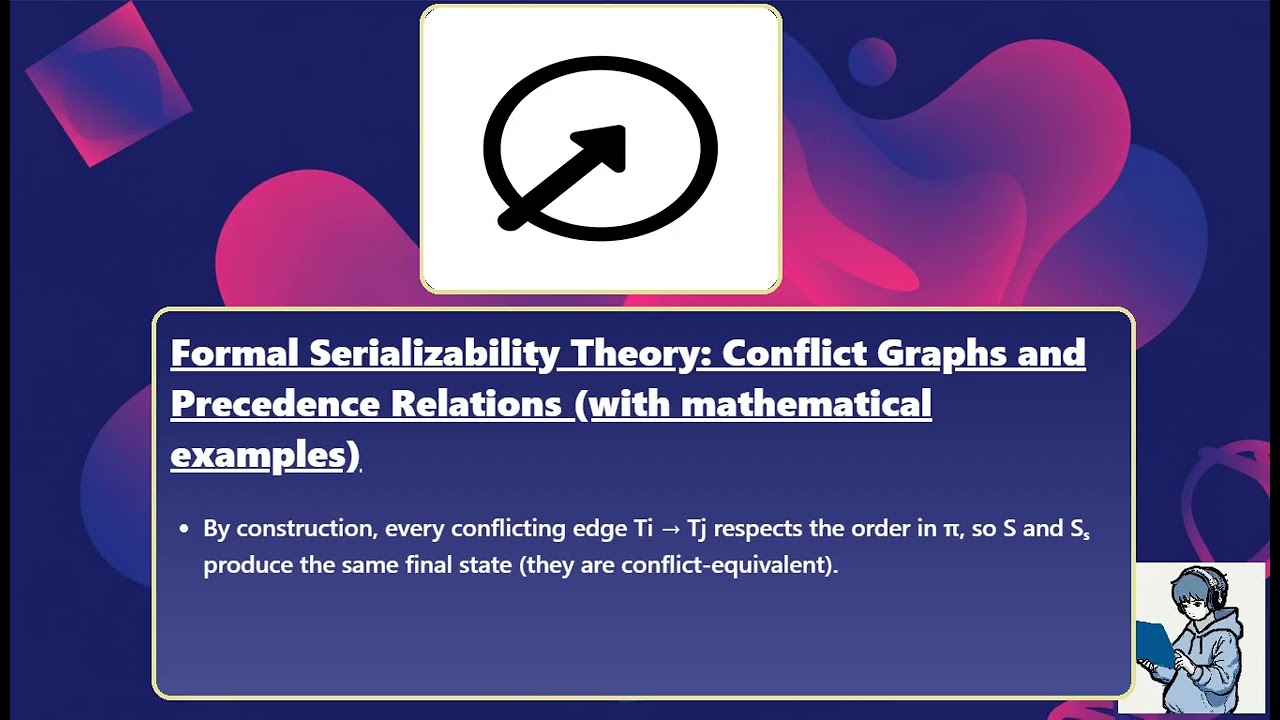 Formal Serializability Theory: Conflict Graphs and Precedence Relations (with mathematical examples)

• By construction, every conflicting edge Ti → Tj respects the order in π, so S and $S_s$ produce the same final state (they are conflict-equivalent).